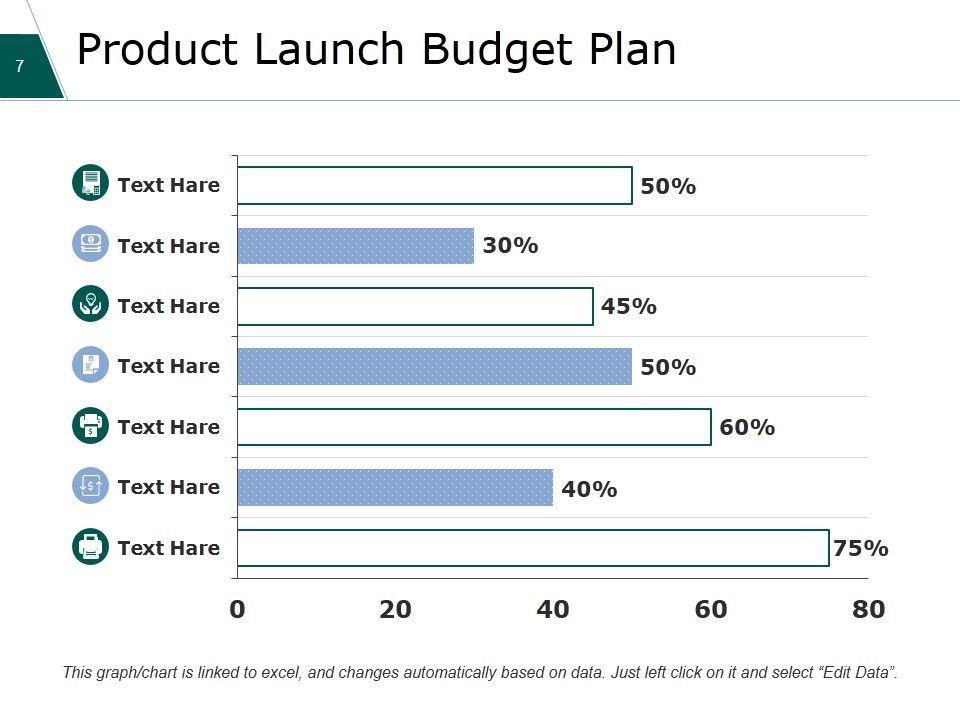 7

Product Launch Budget Plan

Text Hare
50%

Text Hare
30%

Text Hare
45%

Text Hare
50%

Text Hare
60%

Text Hare
40%

Text Hare
75%

0 20 40 60 80

This graph/chart is linked to excel, and changes automatically based on data. Just left click on it and select “Edit Data”.